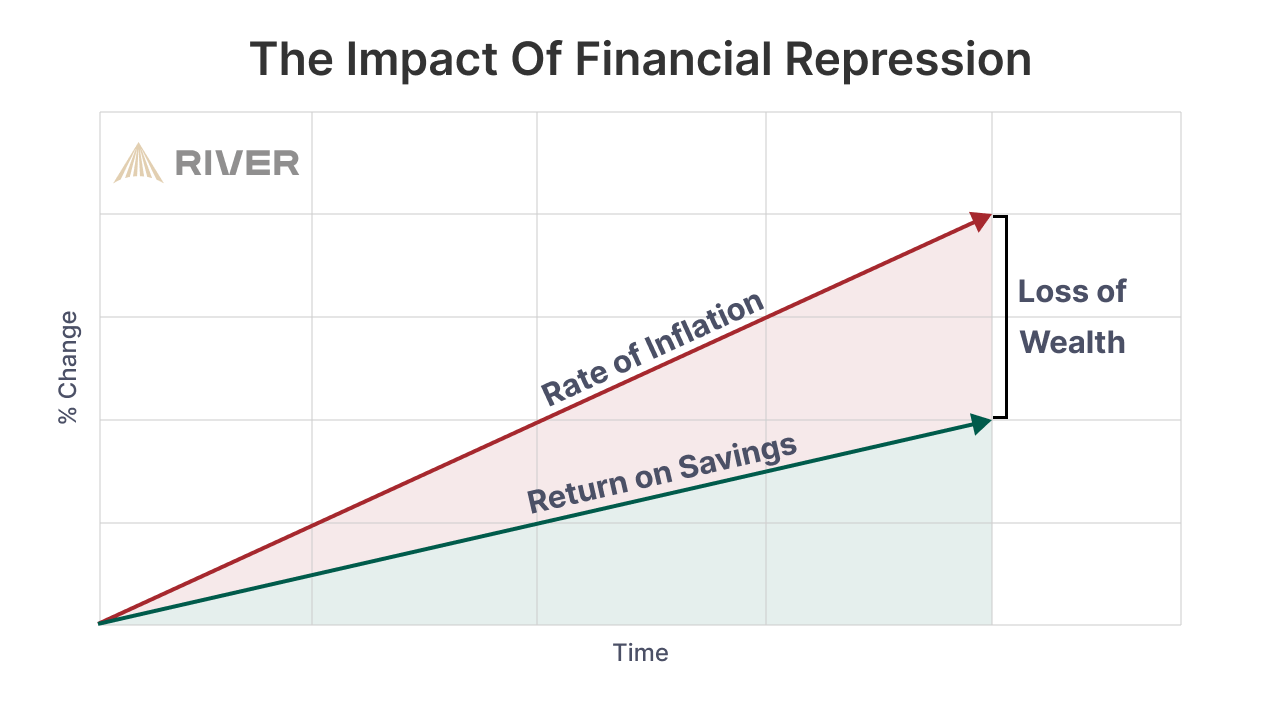 The Impact Of Financial Repression

RIVER

% Change

Rate of Inflation

Return on Savings

Loss of Wealth

Time